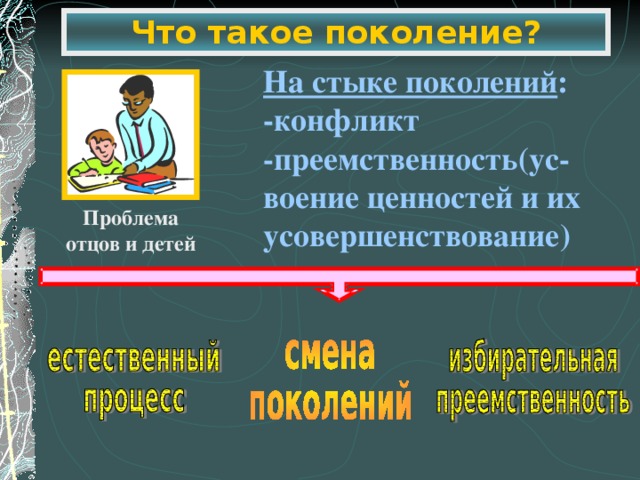 Что такое поколение?

Проблема отцов и детей

На стыке поколений:
-конфликт
-преемственность(усвоение ценностей и их усовершенствование)

естественный процесс

смена поколений

избирательная преемственность